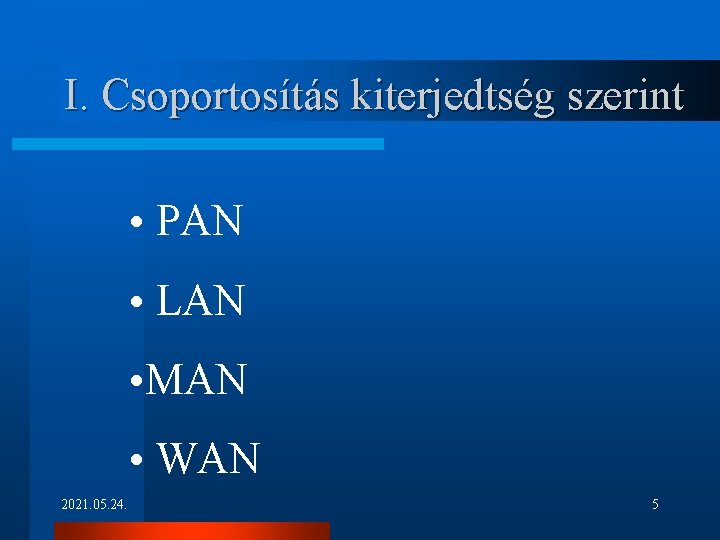 I. Csoportosítás kiterjedtség szerint

• PAN

• LAN

•MAN

• WAN

2021.05.24.

5